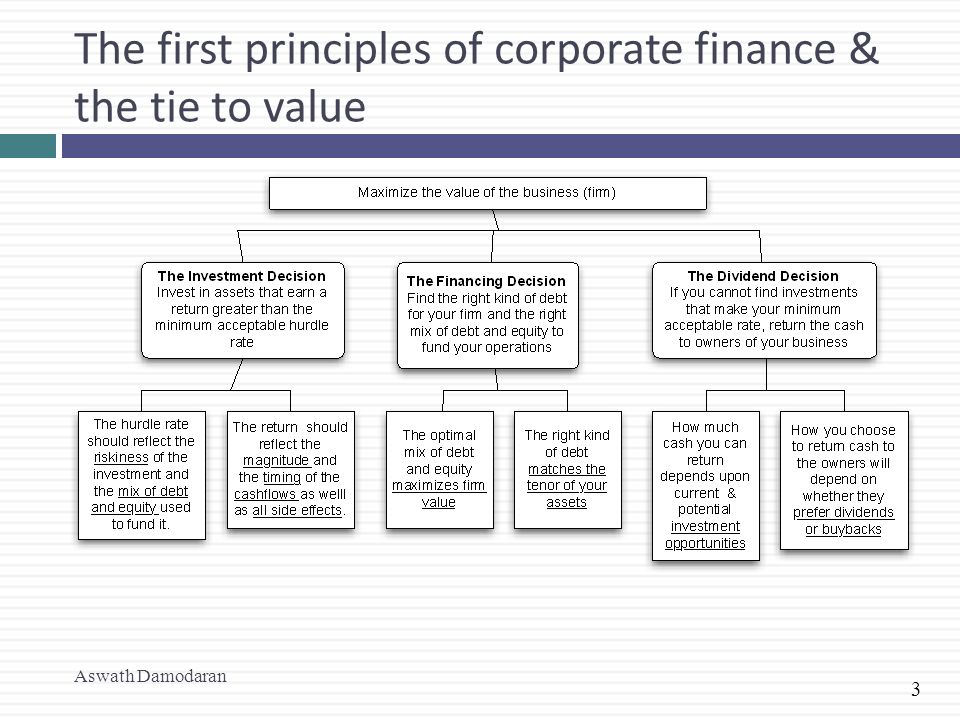 The first principles of corporate finance & the tie to value

Maximize the value of the business (firm)

The Investment Decision
Invest in assets that earn a return greater than the minimum acceptable hurdle rate

The Financing Decision
Find the right kind of debt for your firm and the right mix of debt and equity to fund your operations

The Dividend Decision
If you cannot find investments that make your minimum acceptable rate, return the cash to owners of your business

The hurdle rate should reflect the riskiness of the investment and the mix of debt and equity used to fund it.

The return should reflect the magnitude and the timing of the cashflows as welll as all side effects.

The optimal mix of debt and equity maximizes firm value

The right kind of debt matches the tenor of your assets

How much cash you can return depends upon current & potential investment opportunities

How you choose to return cash to the owners will depend on whether they prefer dividends or buybacks

Aswath Damodaran

3